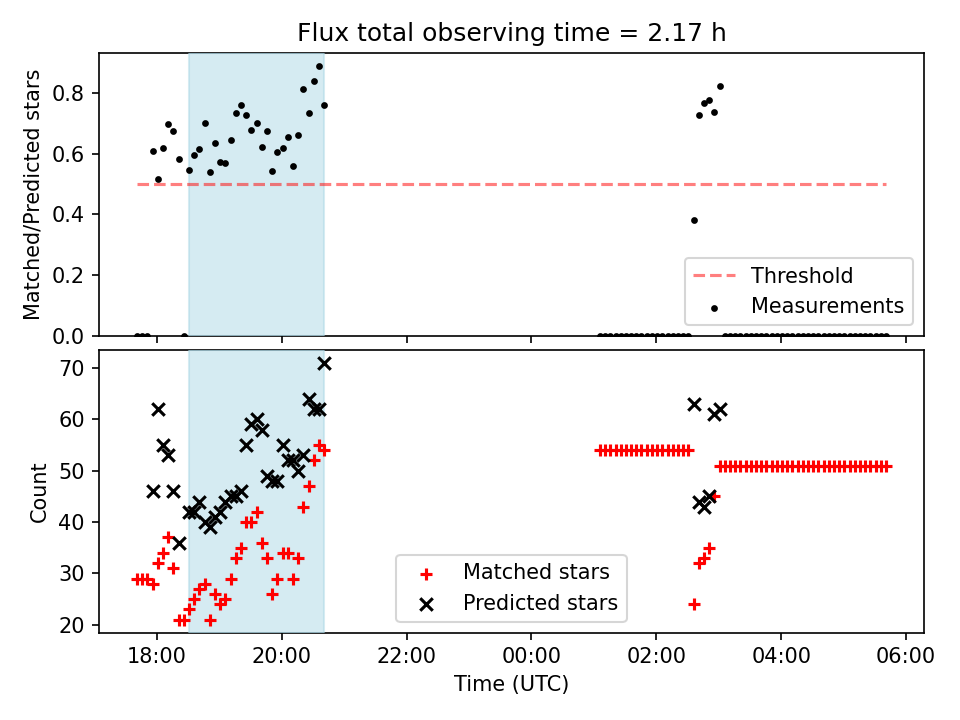 Flux total observing time = 2.17 h

Matched/Predicted stars

0.8
0.6
0.4
0.2
0.0

Threshold
Measurements

Count

70
60
50
40
30
20

Matched stars
Predicted stars

18:00 20:00 22:00 00:00 02:00 04:00 06:00

Time (UTC)